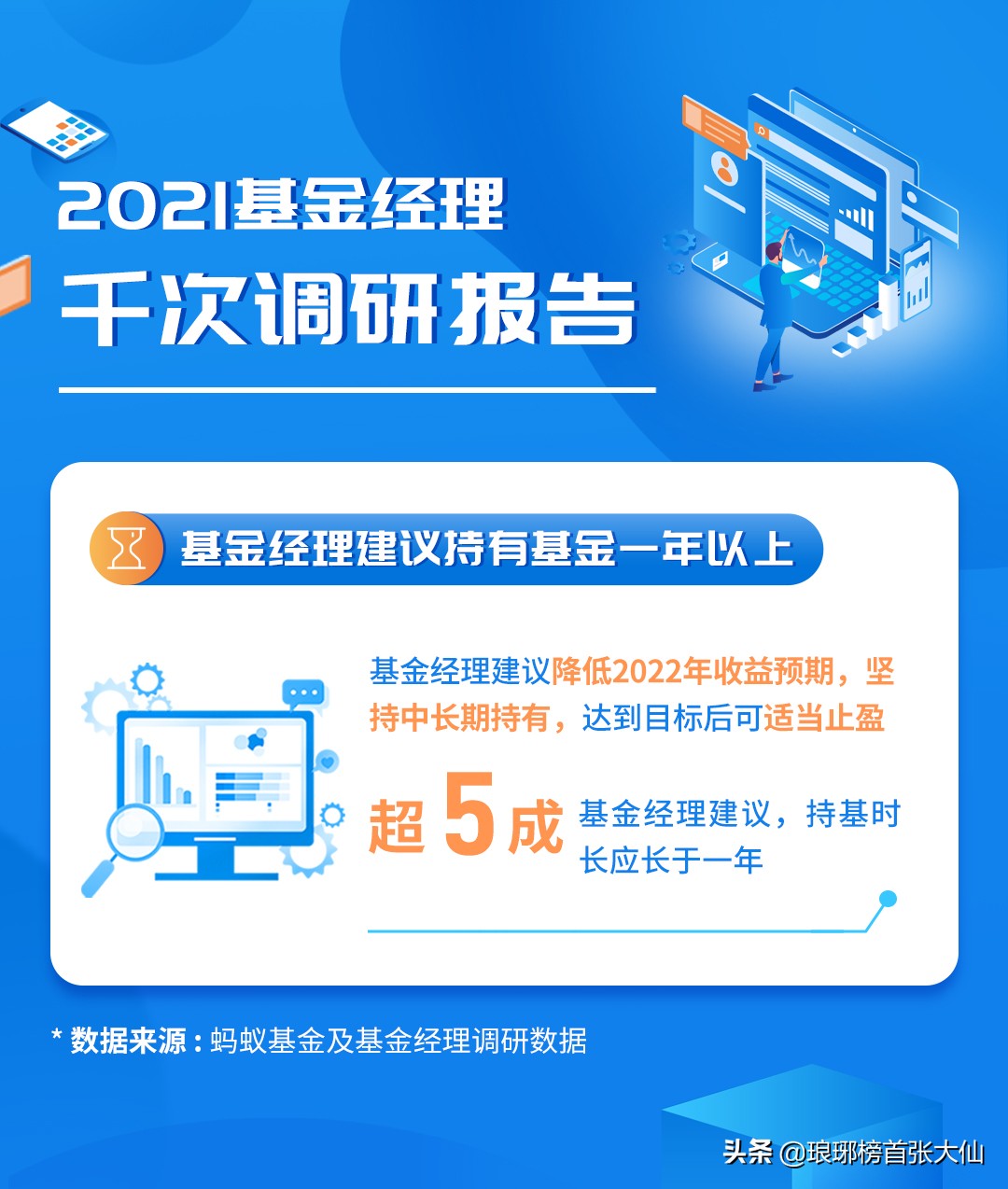 2021基金经理

千次调研报告

基金经理建议持有基金一年以上

基金经理建议降低2022年收益预期，坚持中长期持有，达到目标后可适当止盈

超5成 基金经理建议，持基时长应长于一年

* 数据来源：蚂蚁基金及基金经理调研数据

头条 @琅琊榜首张大仙